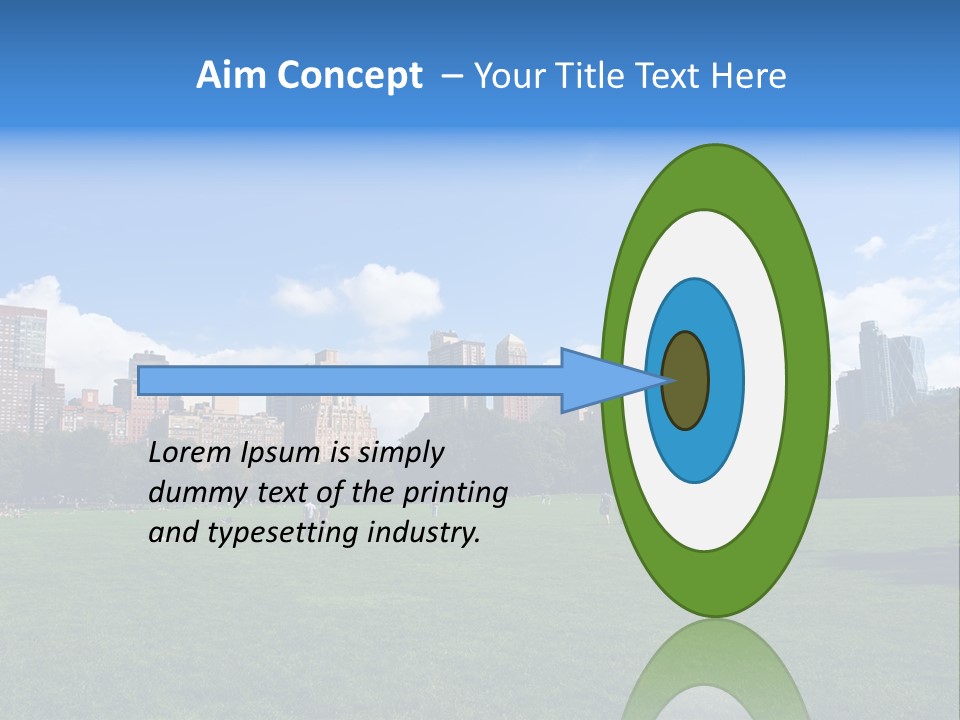 Aim Concept – Your Title Text Here

Lorem Ipsum is simply dummy text of the printing and typesetting industry.